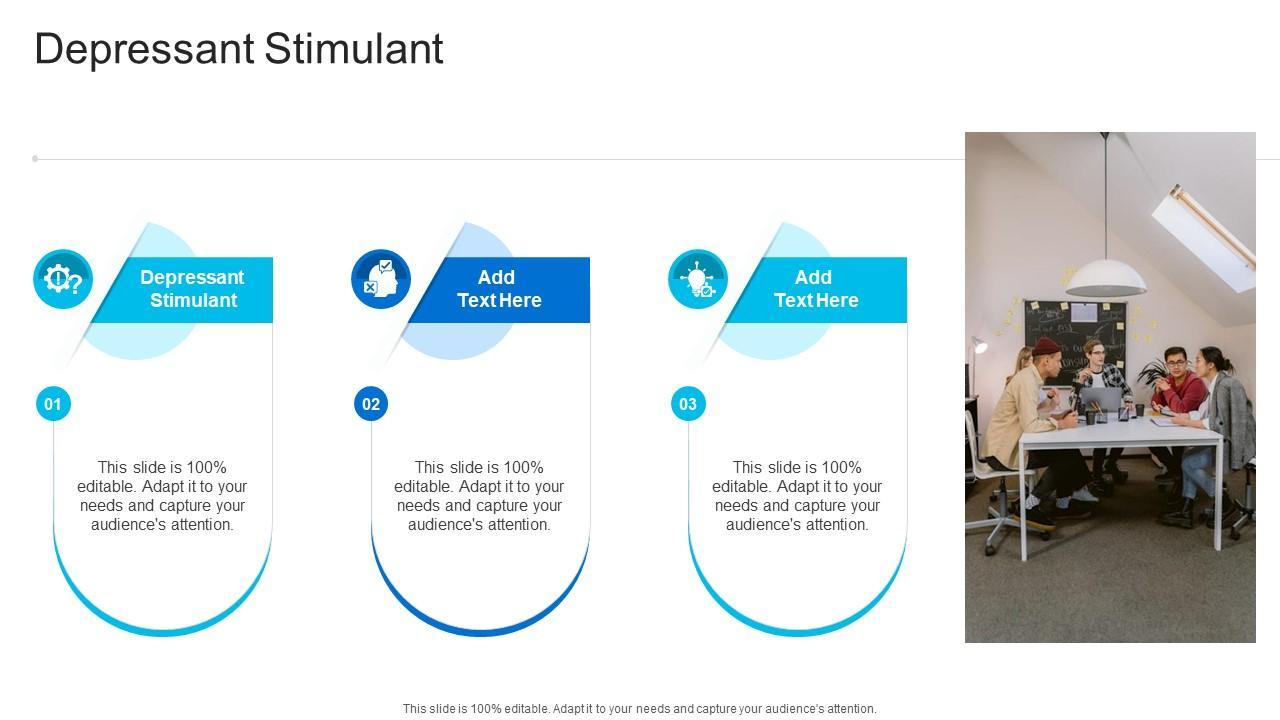 Depressant Stimulant

Depressant Stimulant

01

This slide is 100% editable. Adapt it to your needs and capture your audience's attention.

Add Text Here

02

This slide is 100% editable. Adapt it to your needs and capture your audience's attention.

Add Text Here

03

This slide is 100% editable. Adapt it to your needs and capture your audience's attention.

This slide is 100% editable. Adapt it to your needs and capture your audience's attention.